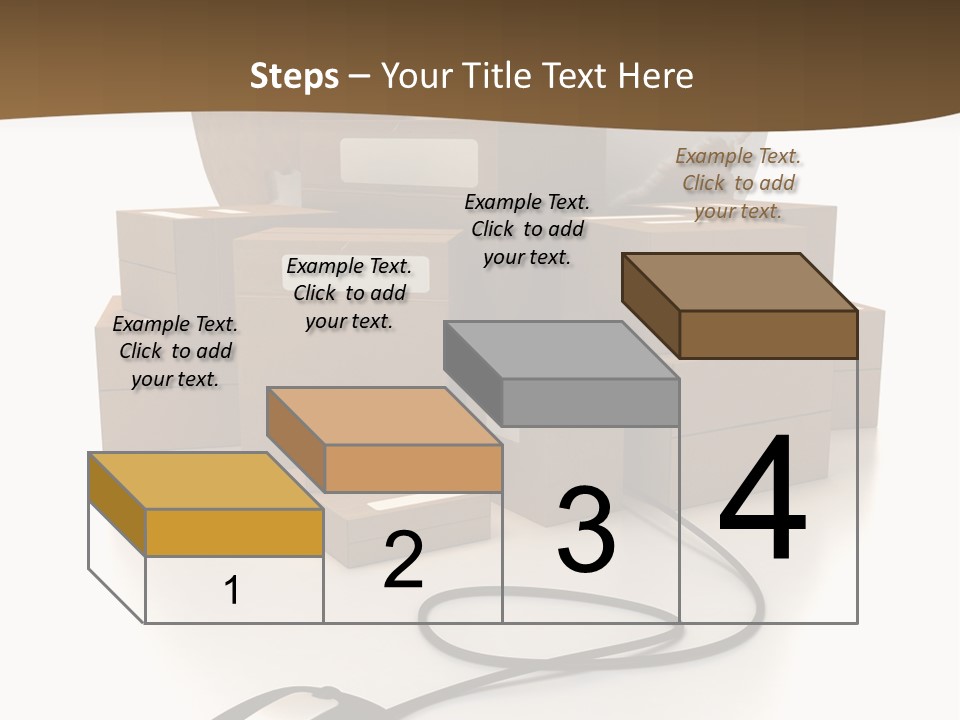 Steps – Your Title Text Here

Example Text. Click to add your text.

Example Text. Click to add your text.

Example Text. Click to add your text.

Example Text. Click to add your text.

1

2

3

4